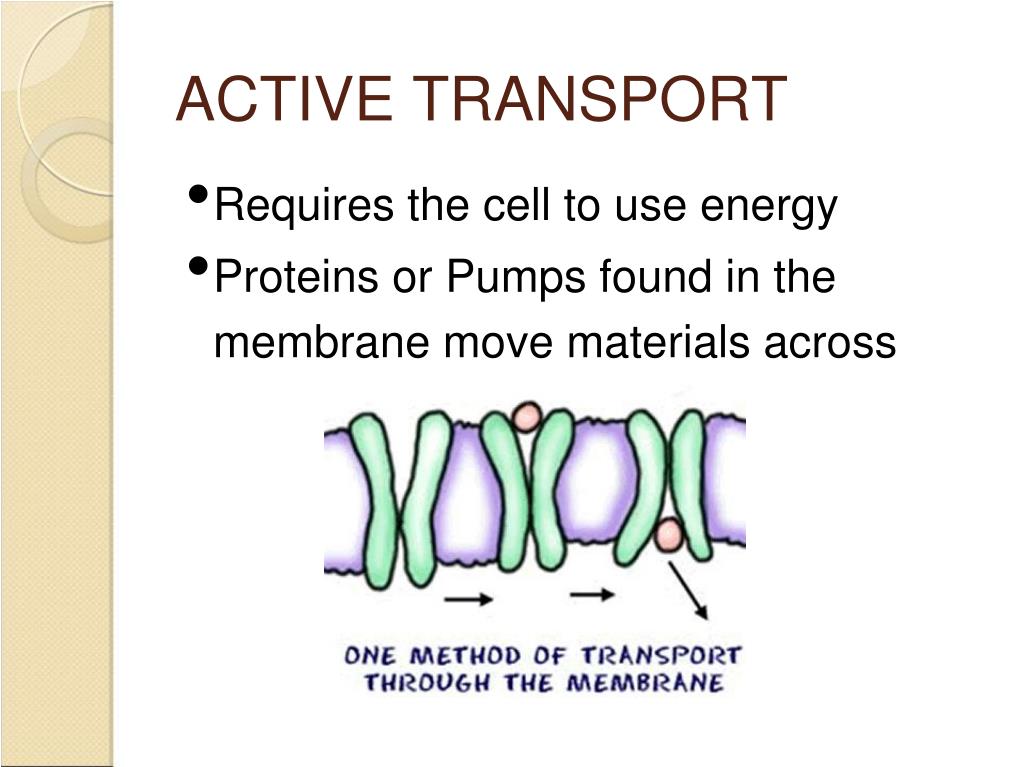 ACTIVE TRANSPORT

• Requires the cell to use energy
• Proteins or Pumps found in the membrane move materials across

ONE METHOD OF TRANSPORT THROUGH THE MEMBRANE